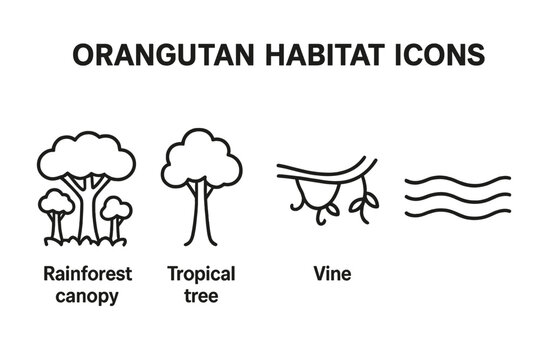 ORANGUTAN HABITAT ICONS

Rainforest canopy

Tropical tree

Vine